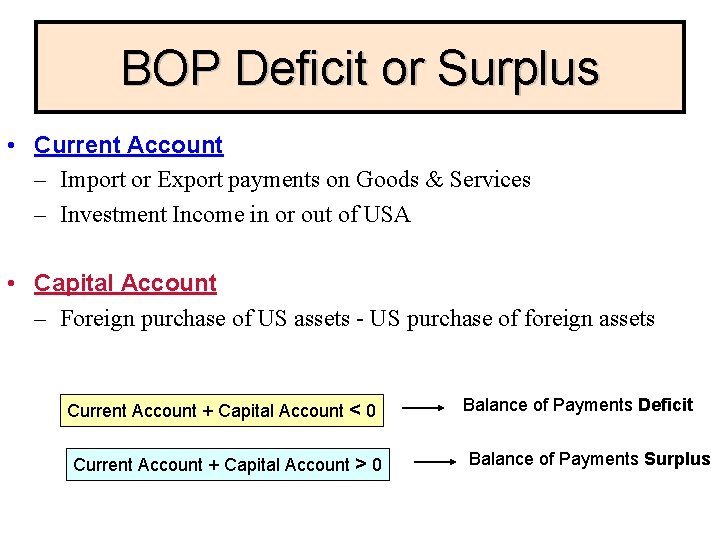 BOP Deficit or Surplus

• Current Account
– Import or Export payments on Goods & Services
– Investment Income in or out of USA

• Capital Account
– Foreign purchase of US assets - US purchase of foreign assets

Current Account + Capital Account < 0 → Balance of Payments Deficit

Current Account + Capital Account > 0 → Balance of Payments Surplus